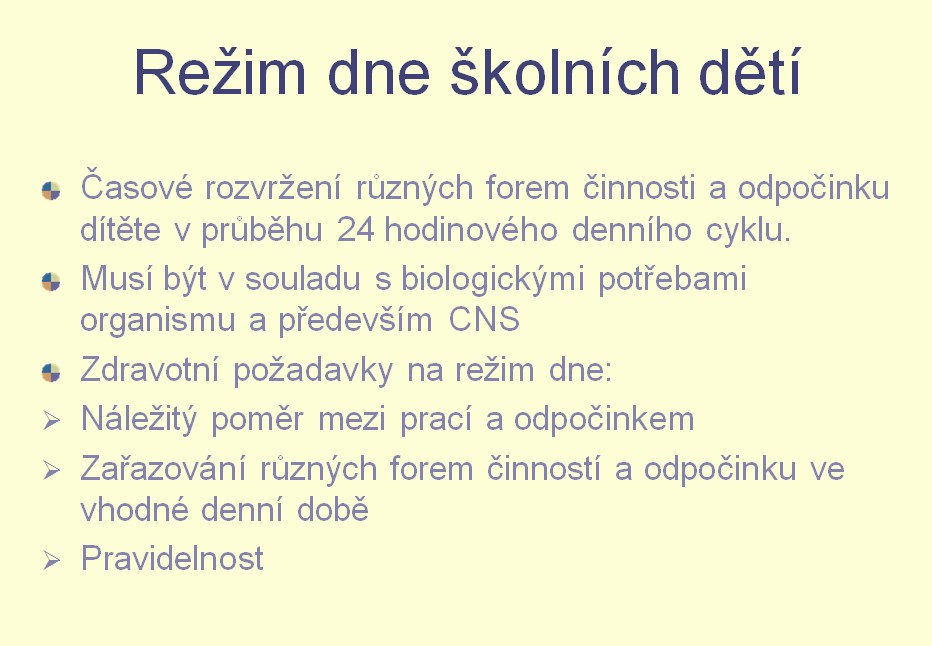 Režim dne školních dětí

Časové rozvržení různých forem činnosti a odpočinku dítěte v průběhu 24 hodinového denního cyklu.

Musí být v souladu s biologickými potřebami organismu a především CNS

Zdravotní požadavky na režim dne:

Náležitý poměr mezi prací a odpočinkem

Zařazování různých forem činností a odpočinku ve vhodné denní době

Pravidelnost